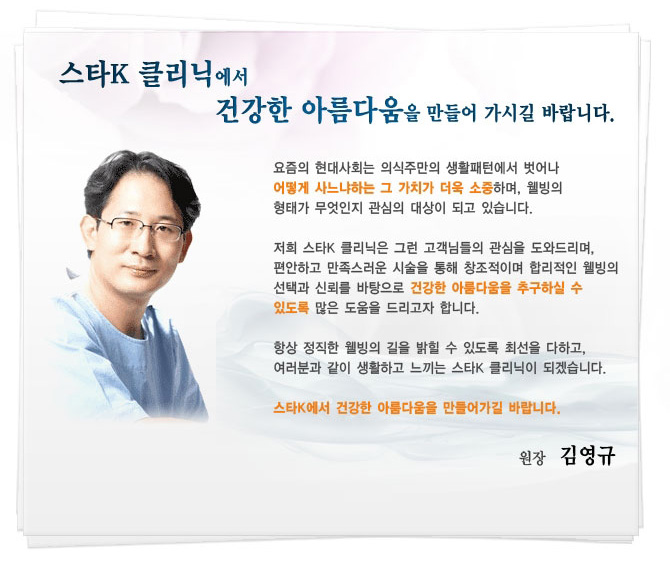 스타K 클리닉에서
건강한 아름다움을 만들어 가시길 바랍니다.

요즘의 현대사회는 의식주만의 생활패턴에서 벗어나 어떻게 사느냐하는 그 가치가 더욱 소중하며, 웰빙의 형태가 무엇인지 관심의 대상이 되고 있습니다.

저희 스타K 클리닉은 그런 고객님들의 관심을 도와드리며, 편안하고 만족스러운 시술을 통해 창조적이며 합리적인 웰빙의 선택과 신뢰를 바탕으로 건강한 아름다움을 추구하실 수 있도록 많은 도움을 드리고자 합니다.

항상 정직한 웰빙의 길을 밝힐 수 있도록 최선을 다하고, 여러분과 같이 생활하고 느끼는 스타K 클리닉이 되겠습니다.

스타K에서 건강한 아름다움을 만들어가길 바랍니다.

원장 김영규